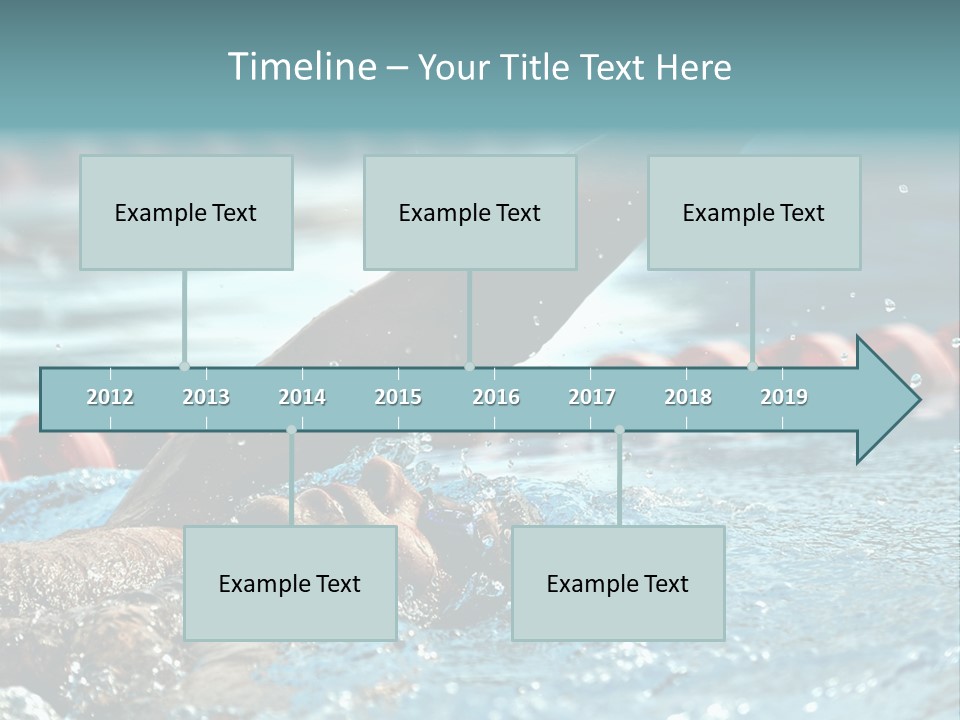 Timeline – Your Title Text Here

Example Text

Example Text

Example Text

2012 2013 2014 2015 2016 2017 2018 2019

Example Text

Example Text